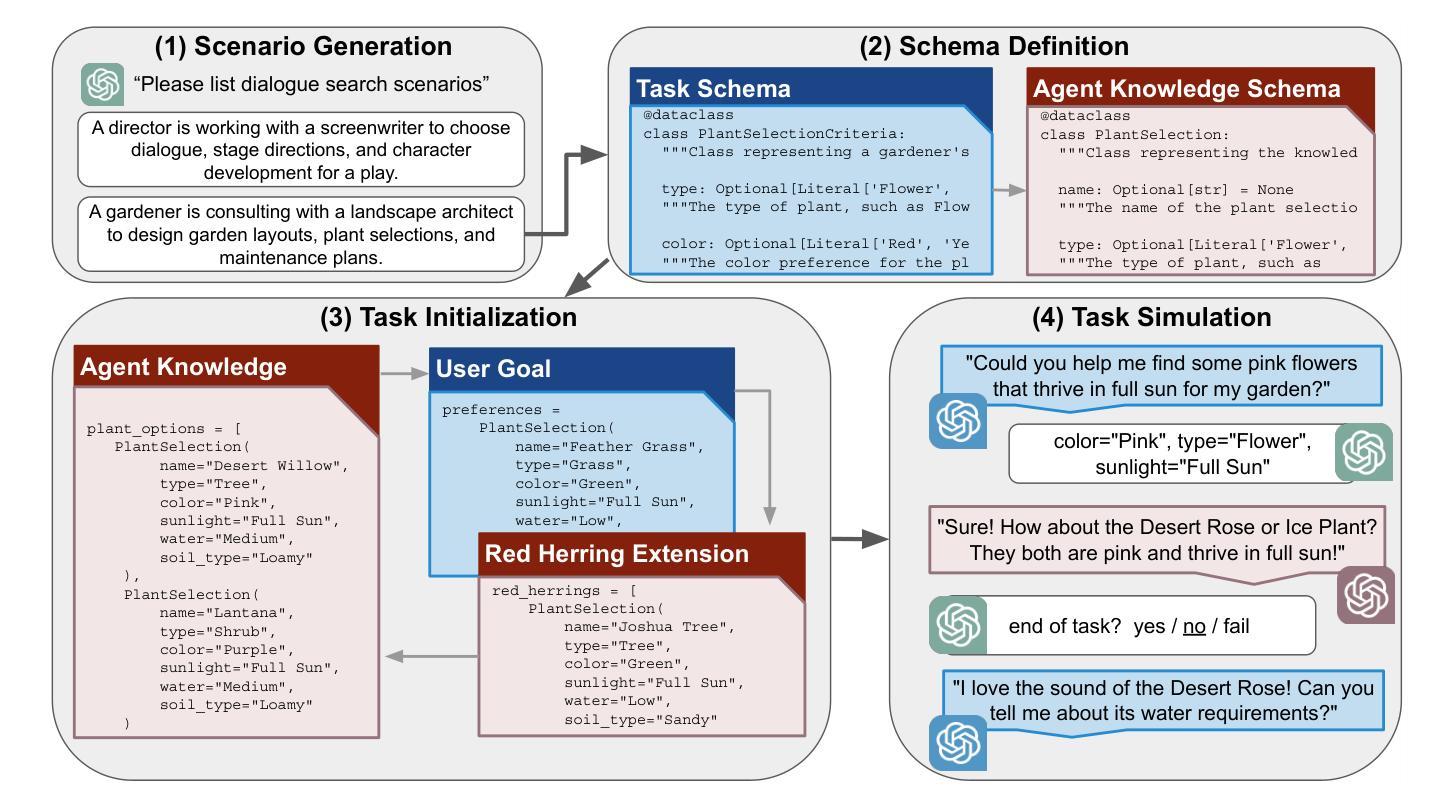 (1) Scenario Generation

"Please list dialogue search scenarios"

A director is working with a screenwriter to choose dialogue, stage directions, and character development for a play.

A gardener is consulting with a landscape architect to design garden layouts, plant selections, and maintenance plans.

(2) Schema Definition

Task Schema

@dataclass
class PlantSelectionCriteria:
"""Class representing a gardener's

type: Optional[Literal['Flower',
"""The type of plant, such as Flow

color: Optional[Literal['Red', 'Ye
"""The color preference for the pl

Agent Knowledge Schema

@dataclass
class PlantSelection:
"""Class representing the knowled

name: Optional[str] = None
"""The name of the plant selectio

type: Optional[Literal['Flower',
"""The type of plant, such as

(3) Task Initialization

Agent Knowledge

plant_options = [
PlantSelection(
name="Desert Willow",
type="Tree",
color="Pink",
sunlight="Full Sun",
water="Medium",
soil_type="Loamy"
),
PlantSelection(
name="Lantana",
type="Shrub",
color="Purple",
sunlight="Full Sun",
water="Medium",
soil_type="Loamy"
)

User Goal

preferences =
PlantSelection(
name="Feather Grass",
type="Grass",
color="Green",
sunlight="Full Sun",
water="Low",

Red Herring Extension

red_herrings = [
PlantSelection(
name="Joshua Tree",
type="Tree",
color="Green",
sunlight="Full Sun",
water="Low",
soil_type="Sandy"

(4) Task Simulation

"Could you help me find some pink flowers that thrive in full sun for my garden?"

color="Pink", type="Flower", sunlight="Full Sun"

"Sure! How about the Desert Rose or Ice Plant? They both are pink and thrive in full sun!"

end of task? yes / no / fail

"I love the sound of the Desert Rose! Can you tell me about its water requirements?"